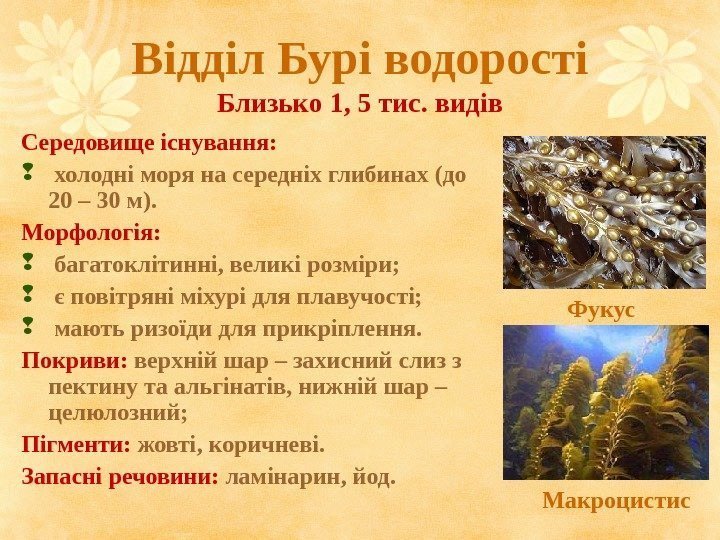 Відділ Бурі водорості
Близько 1, 5 тис. видів

Середовище існування:
холодні моря на середніх глибинах (до 20 – 30 м).

Морфологія:
багатоклітинні, великі розміри;
є повітряні міхурі для плавучості;
мають ризоїди для прикріплення.

Покриви: верхній шар – захисний слиз з пектину та альгінатів, нижній шар – целюлозний;

Пігменти: жовті, коричневі.

Запасні речовини: ламінарин, йод.

Фукус

Макроцистис